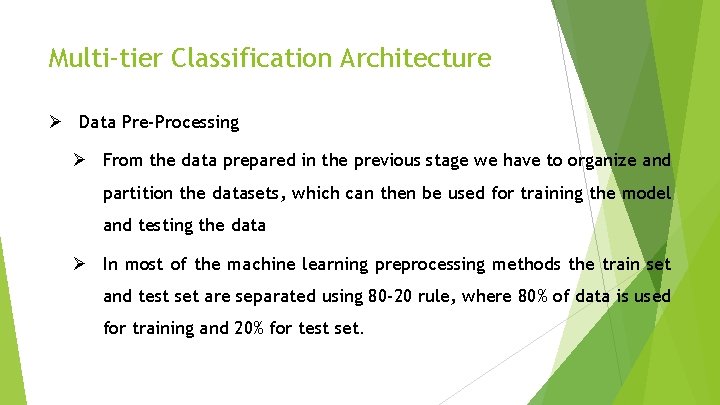 Multi-tier Classification Architecture

➢ Data Pre-Processing

➢ From the data prepared in the previous stage we have to organize and partition the datasets, which can then be used for training the model and testing the data

➢ In most of the machine learning preprocessing methods the train set and test set are separated using 80-20 rule, where 80% of data is used for training and 20% for test set.